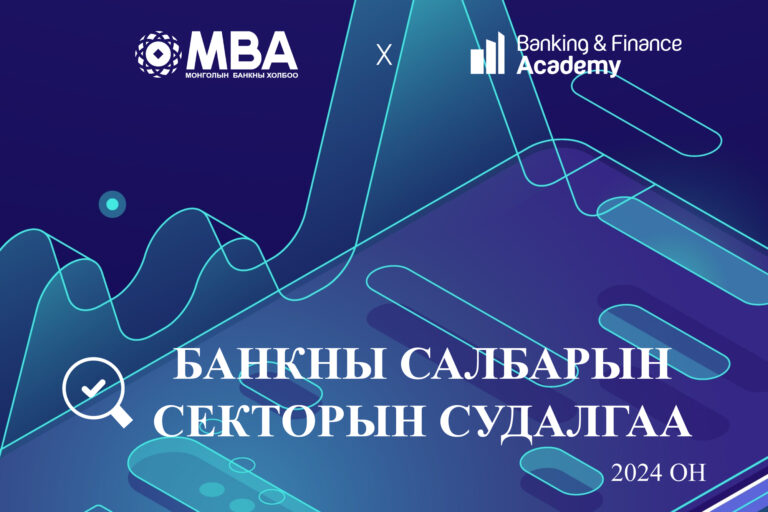 MBA
МОНГОЛЫН БАНКНЫ ХОЛБОО

X

Banking & Finance
Academy

БАНКНЫ САЛБАРЫН СЕКТОРЫН СУДАЛГАА

2024 ОН